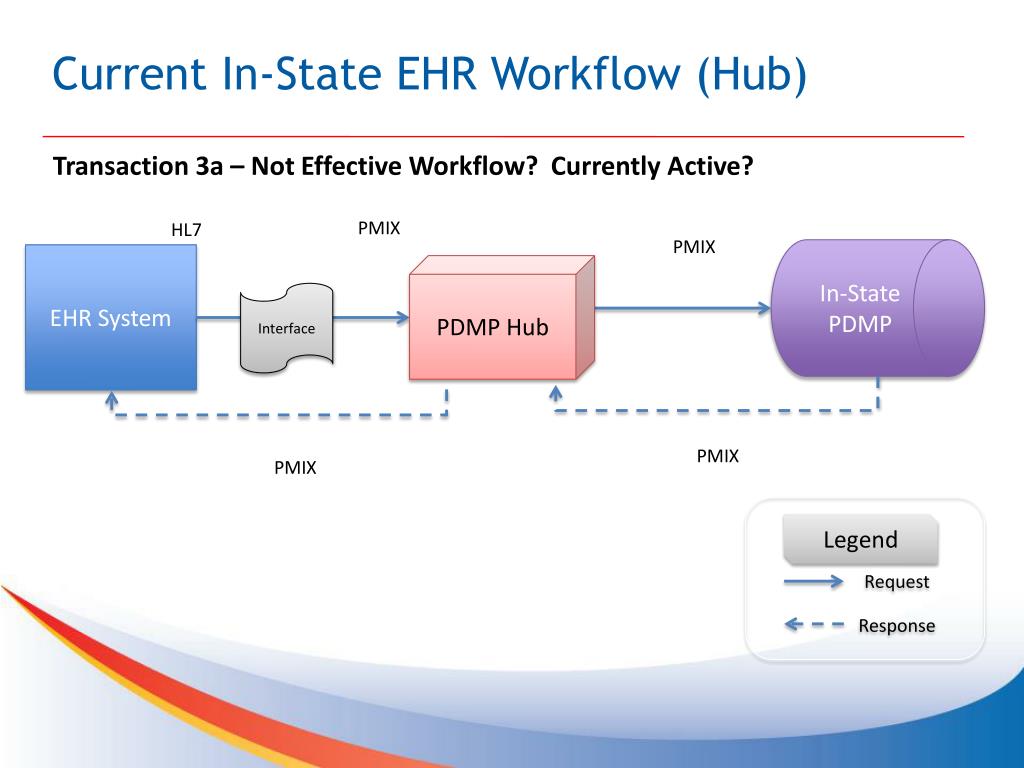 Current In-State EHR Workflow (Hub)

Transaction 3a – Not Effective Workflow? Currently Active?

HL7

PMIX

PMIX

EHR System

Interface

PDMP Hub

In-State PDMP

PMIX

PMIX

Legend

Request

Response